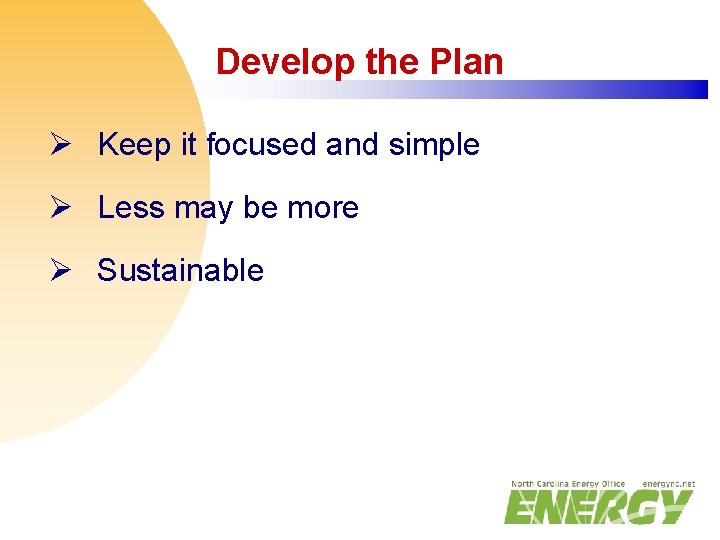 Develop the Plan

➢ Keep it focused and simple

➢ Less may be more

➢ Sustainable

North Carolina Energy Office energync.net
ENERGY